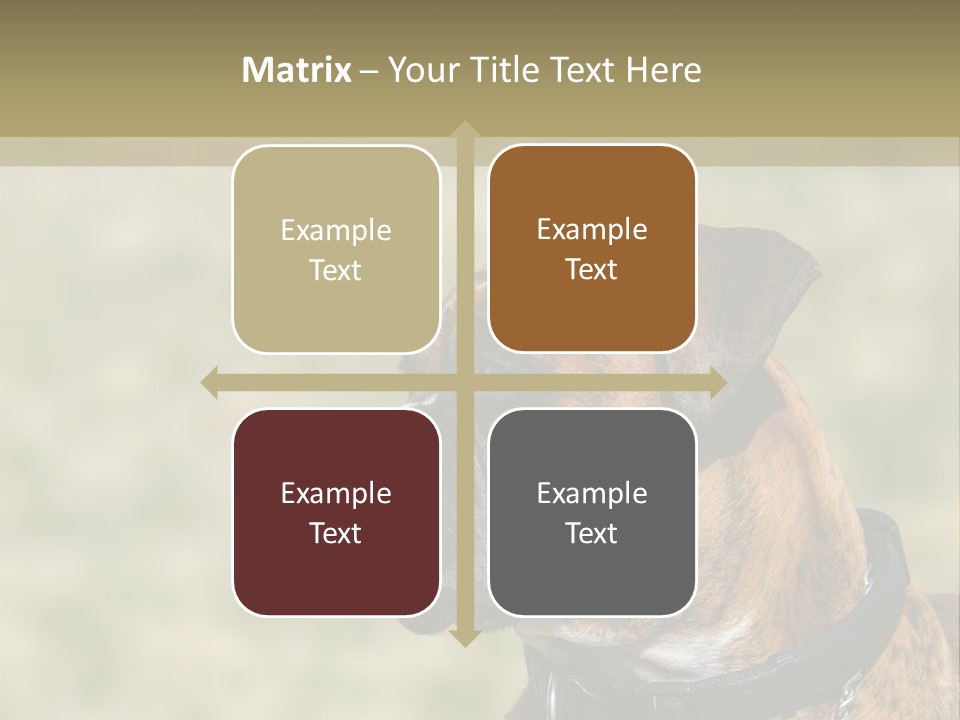 Matrix – Your Title Text Here

Example Text

Example Text

Example Text

Example Text